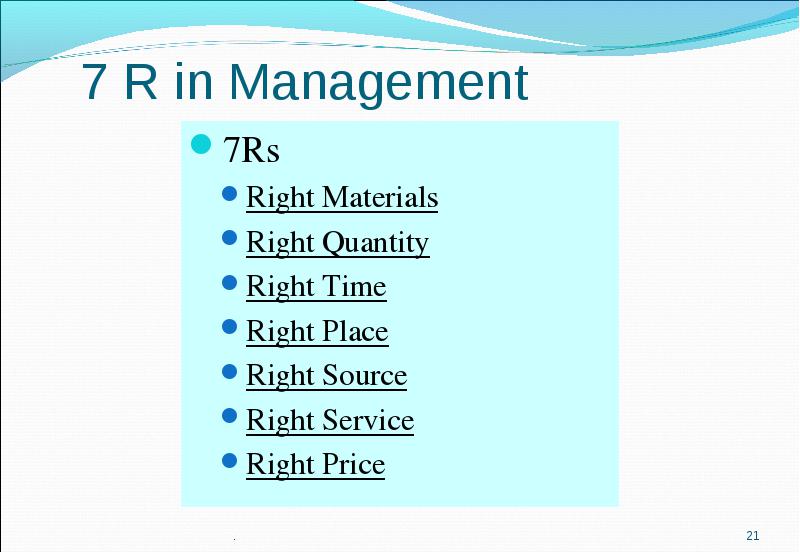 7 R in Management

7Rs

Right Materials

Right Quantity

Right Time

Right Place

Right Source

Right Service

Right Price

.

21